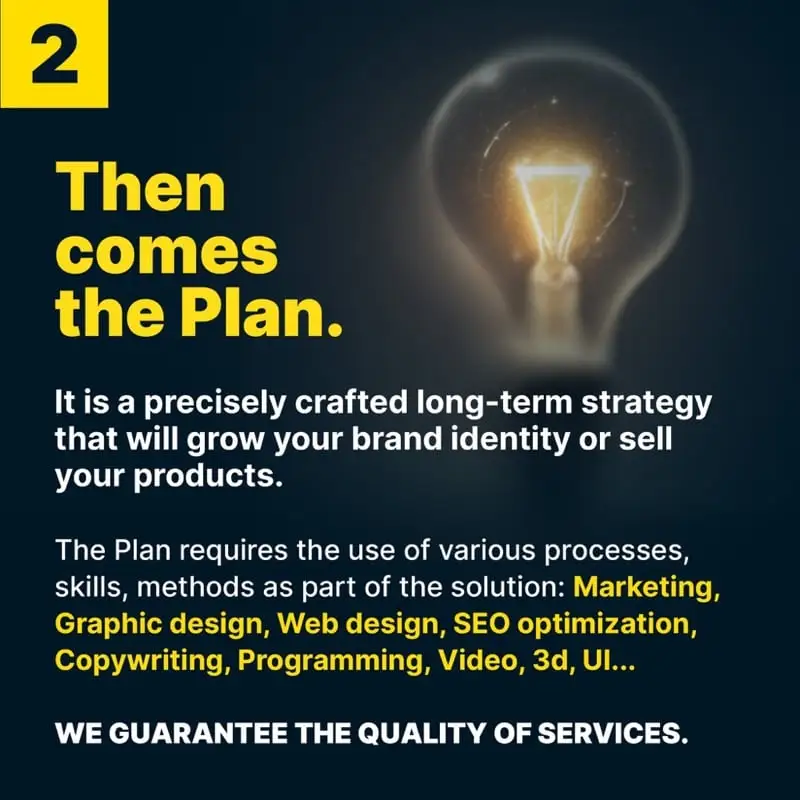 2

Then comes the Plan.

It is a precisely crafted long-term strategy that will grow your brand identity or sell your products.

The Plan requires the use of various processes, skills, methods as part of the solution: Marketing, Graphic design, Web design, SEO optimization, Copywriting, Programming, Video, 3d, UI...

WE GUARANTEE THE QUALITY OF SERVICES.